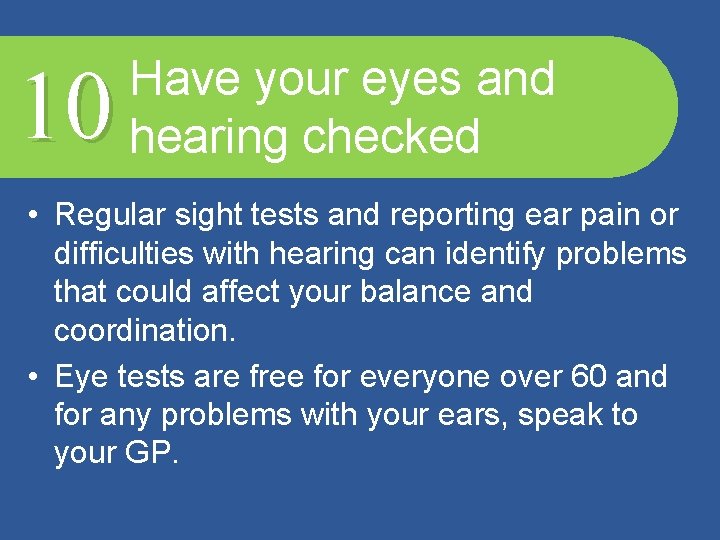 10 Have your eyes and hearing checked

• Regular sight tests and reporting ear pain or difficulties with hearing can identify problems that could affect your balance and coordination.

• Eye tests are free for everyone over 60 and for any problems with your ears, speak to your GP.